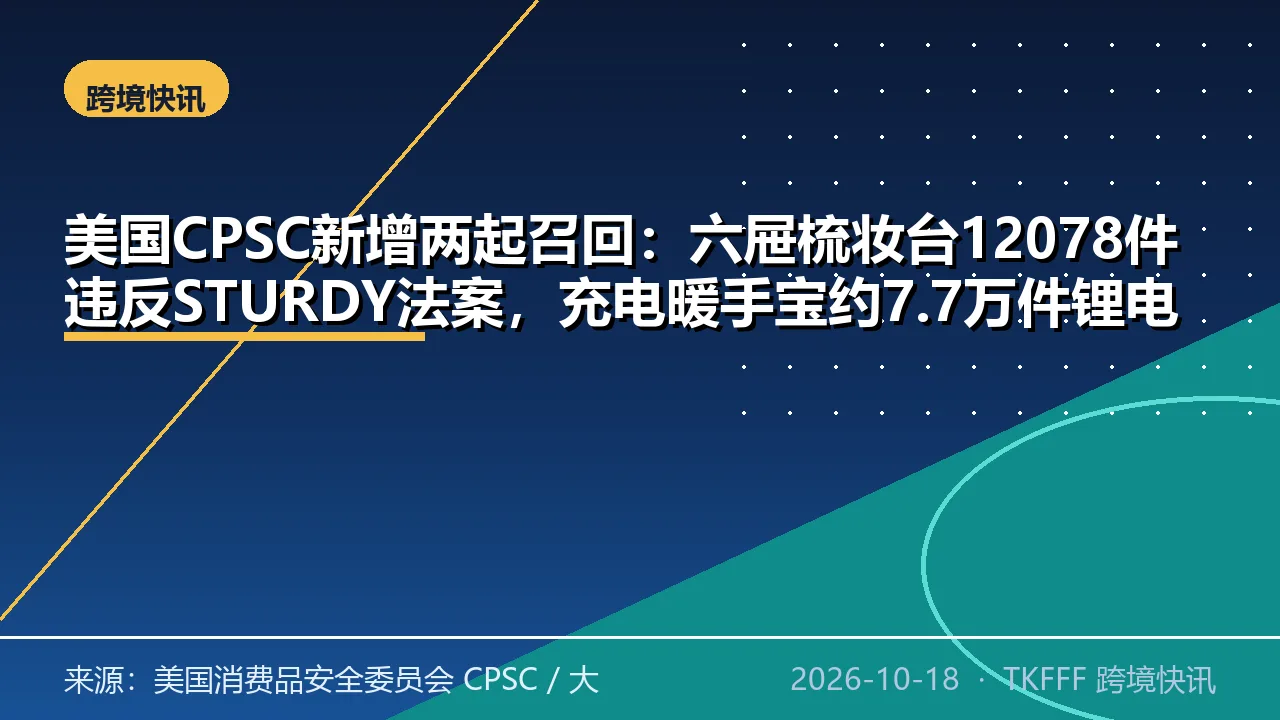 跨境快讯

美国CPSC新增两起召回：六屉梳妆台12078件违反STURDY法案，充电暖手宝约7.7万件锂电

来源：美国消费品安全委员会 CPSC / 大

2026-10-18 · TKFFF 跨境快讯